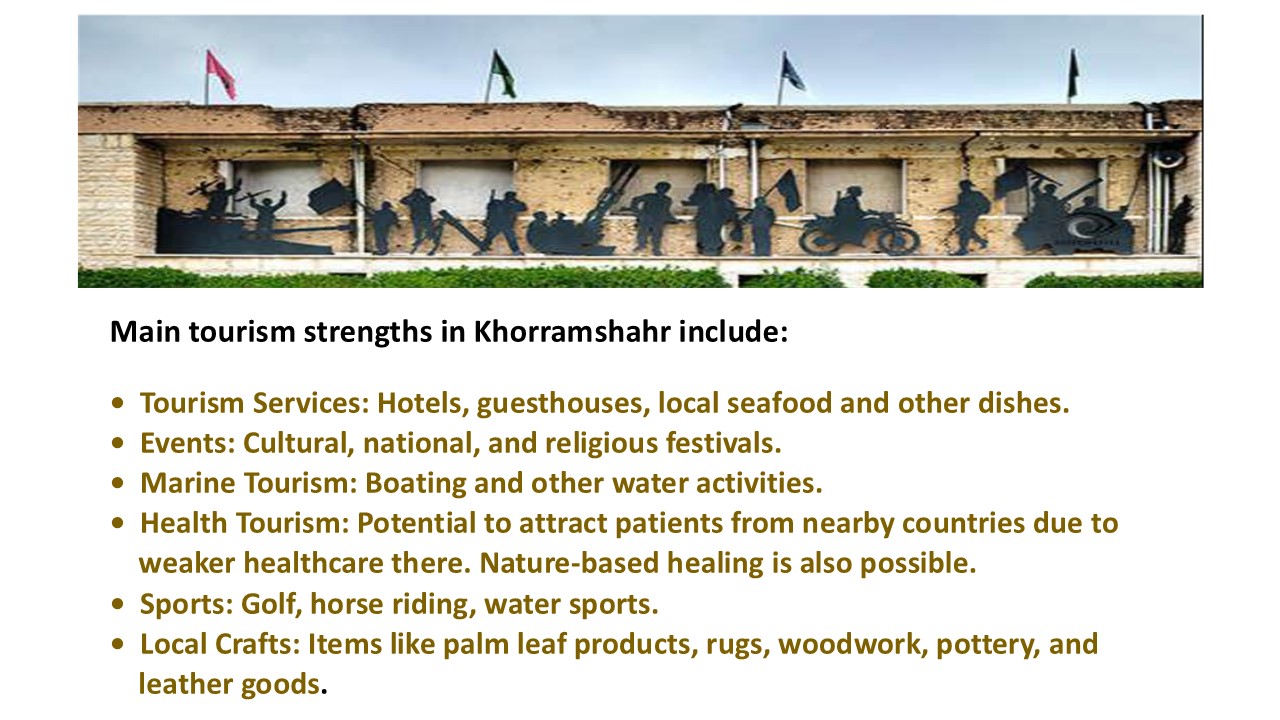 Main tourism strengths in Khorramshahr include:

• Tourism Services: Hotels, guesthouses, local seafood and other dishes.
• Events: Cultural, national, and religious festivals.
• Marine Tourism: Boating and other water activities.
• Health Tourism: Potential to attract patients from nearby countries due to weaker healthcare there. Nature-based healing is also possible.
• Sports: Golf, horse riding, water sports.
• Local Crafts: Items like palm leaf products, rugs, woodwork, pottery, and leather goods.